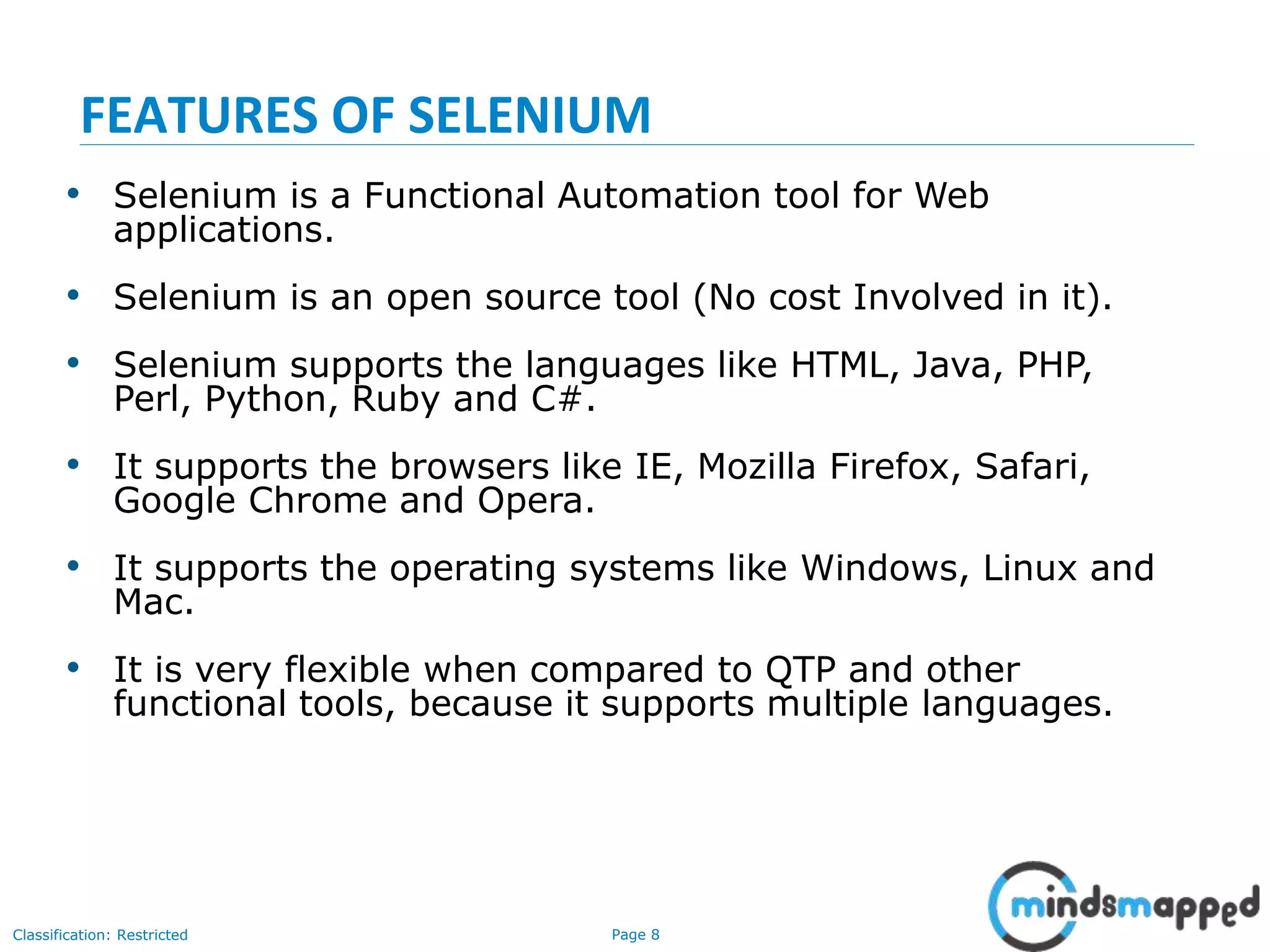 FEATURES OF SELENIUM

• Selenium is a Functional Automation tool for Web applications.

• Selenium is an open source tool (No cost Involved in it).

• Selenium supports the languages like HTML, Java, PHP, Perl, Python, Ruby and C#.

• It supports the browsers like IE, Mozilla Firefox, Safari, Google Chrome and Opera.

• It supports the operating systems like Windows, Linux and Mac.

• It is very flexible when compared to QTP and other functional tools, because it supports multiple languages.

Classification: Restricted

Page 8

mindsmapped